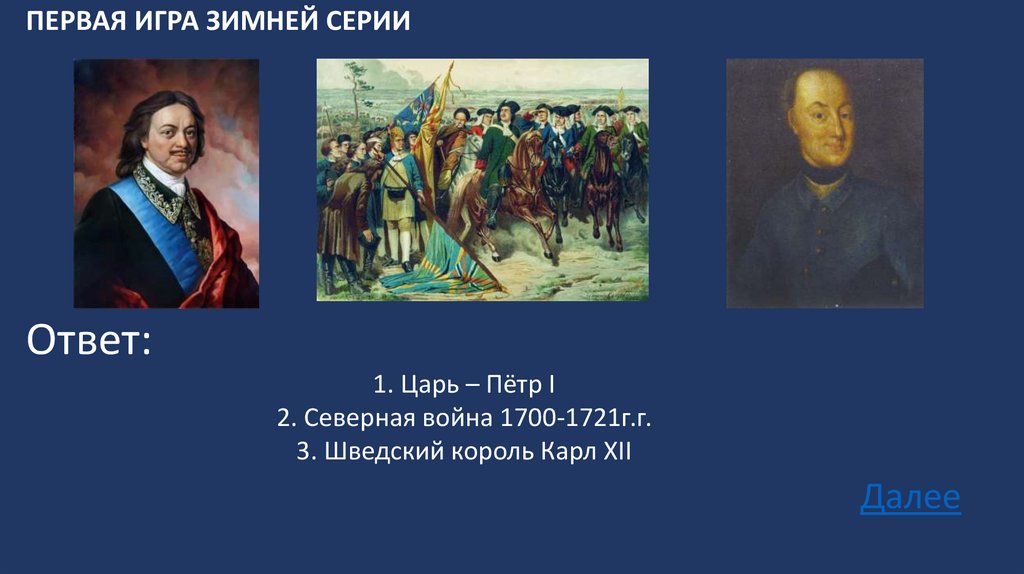 ПЕРВАЯ ИГРА ЗИМНЕЙ СЕРИИ

Ответ:

1. Царь – Пётр I
2. Северная война 1700-1721г.г.
3. Шведский король Карл XII

Далее